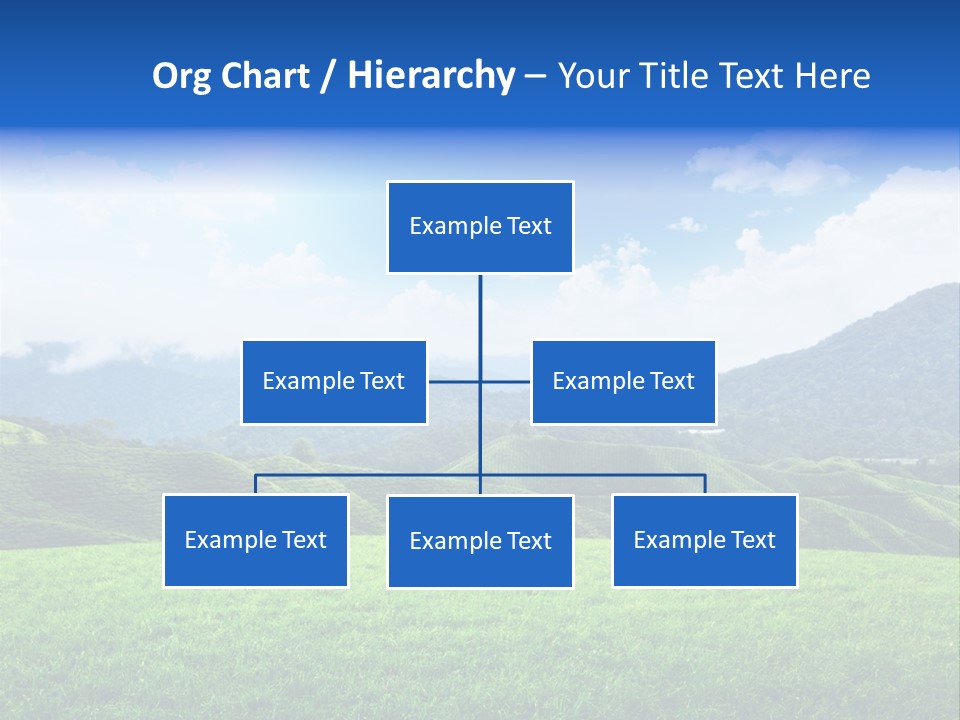 Org Chart / Hierarchy – Your Title Text Here

Example Text

Example Text

Example Text

Example Text

Example Text

Example Text